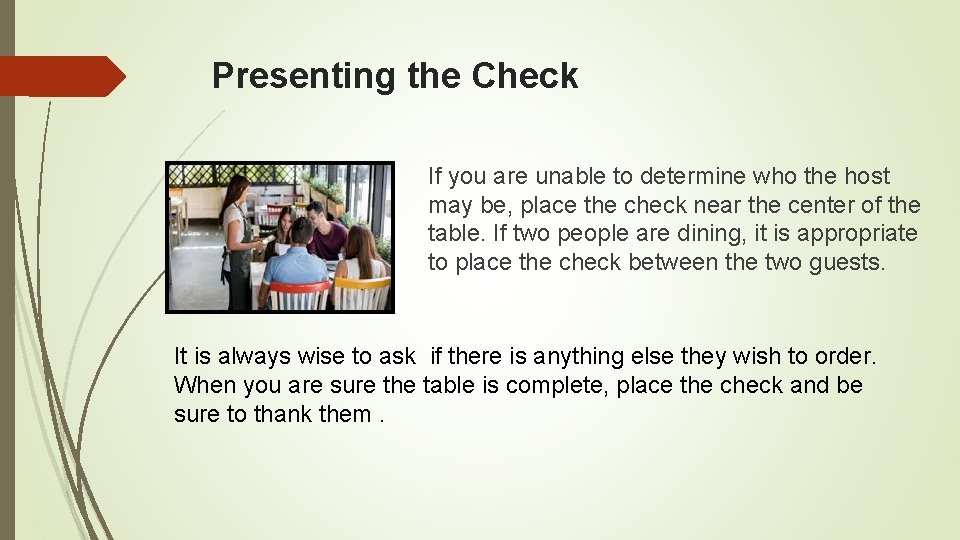 Presenting the Check

If you are unable to determine who the host may be, place the check near the center of the table. If two people are dining, it is appropriate to place the check between the two guests.

It is always wise to ask  if there is anything else they wish to order. When you are sure the table is complete, place the check and be sure to thank them .